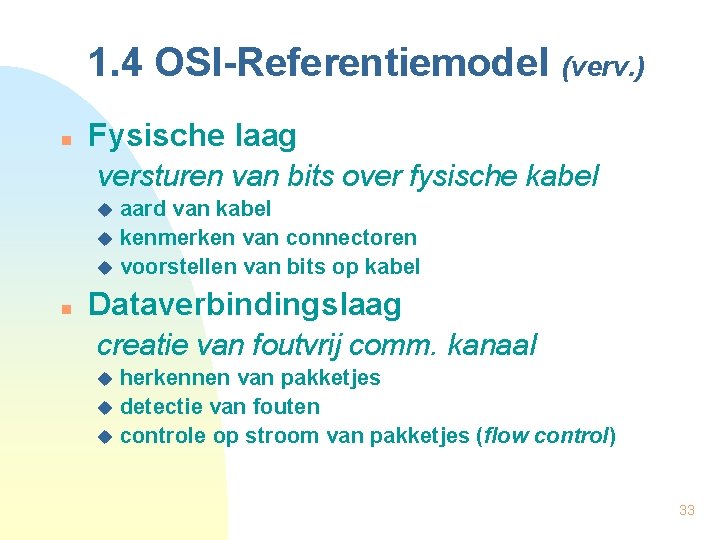 1.4 OSI-Referentiemodel (verv.)

Fysische laag

versturen van bits over fysische kabel

aard van kabel
kenmerken van connectoren
voorstellen van bits op kabel

Dataverbindingslaag

creatie van foutvrij comm. kanaal

herkennen van pakketjes
detectie van fouten
controle op stroom van pakketjes (flow control)

33